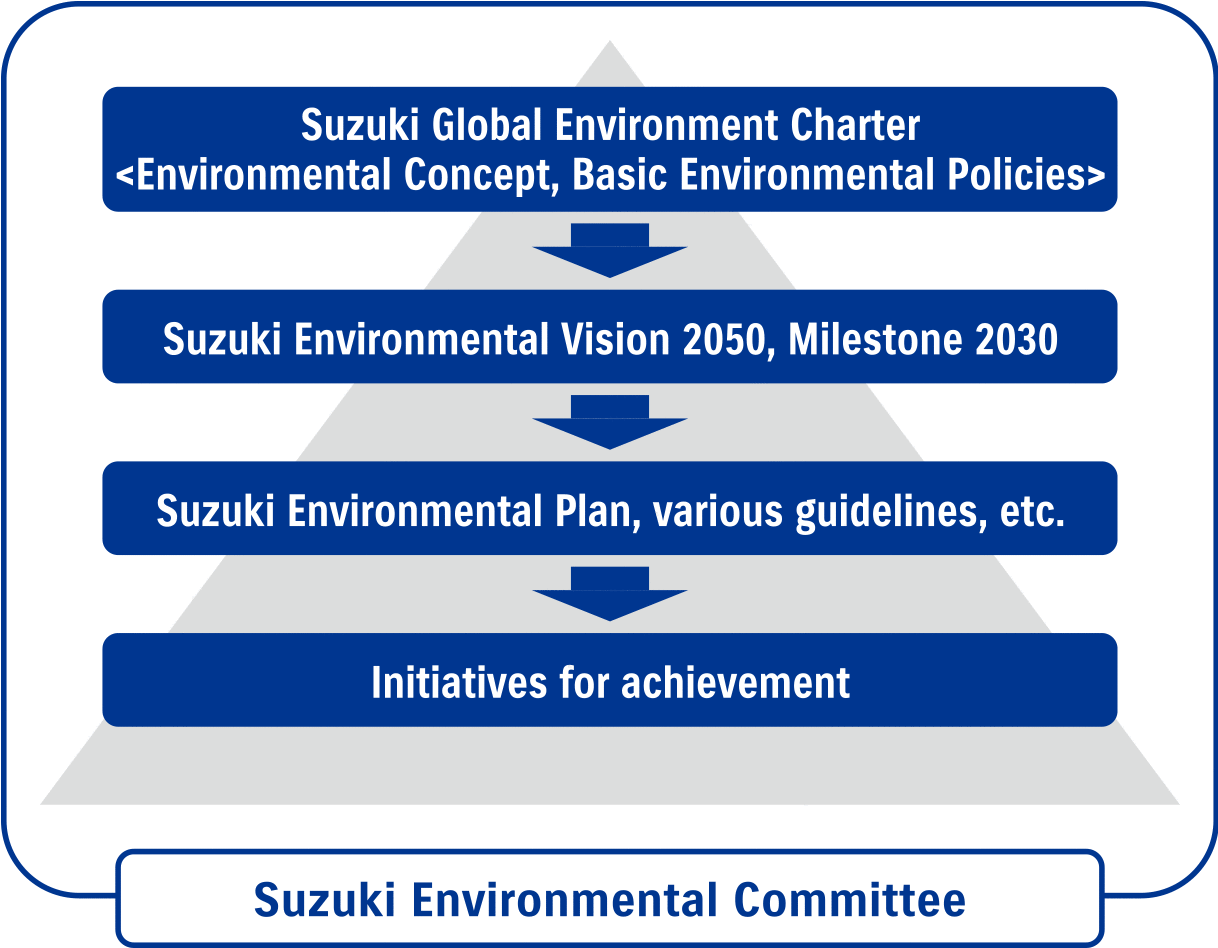 Suzuki Global Environment Charter
<Environmental Concept, Basic Environmental Policies>

Suzuki Environmental Vision 2050, Milestone 2030

Suzuki Environmental Plan, various guidelines, etc.

Initiatives for achievement

Suzuki Environmental Committee